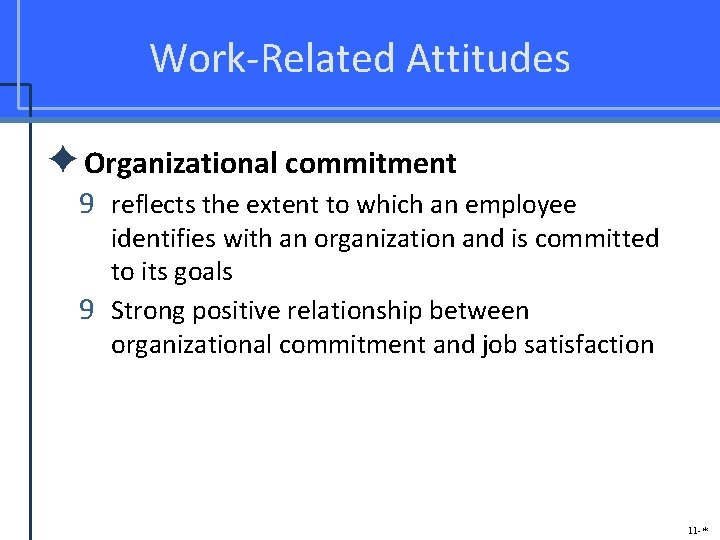 Work-Related Attitudes

✦ Organizational commitment

9 reflects the extent to which an employee identifies with an organization and is committed to its goals

9 Strong positive relationship between organizational commitment and job satisfaction

11-*